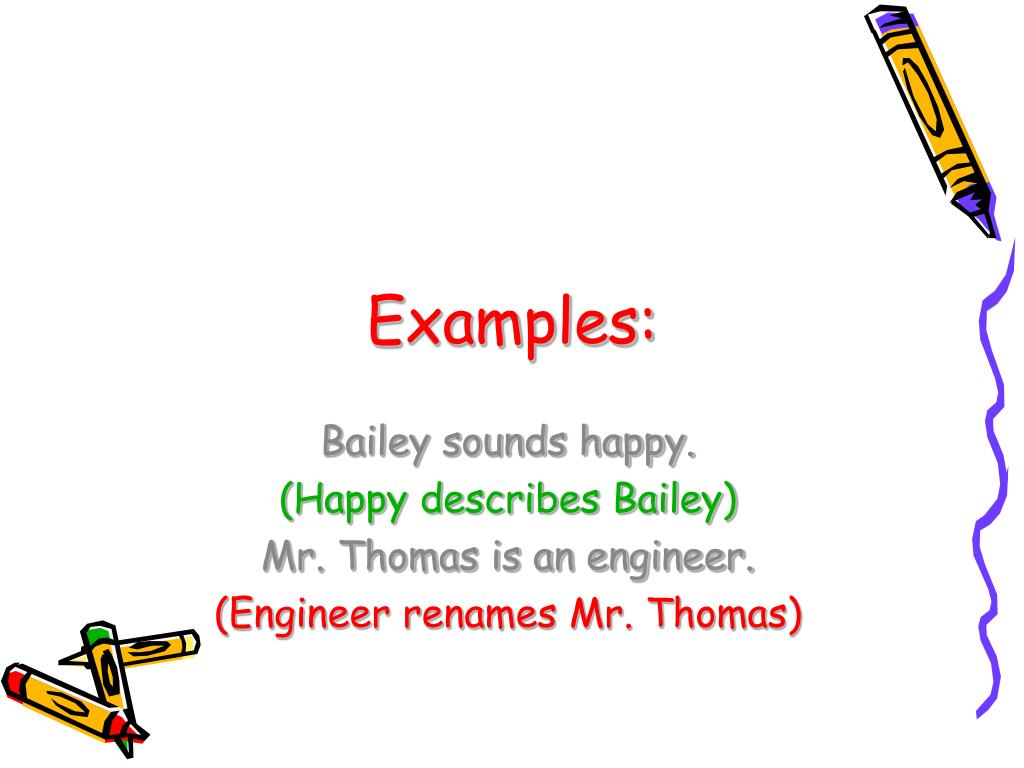 Examples:

Bailey sounds happy.
(Happy describes Bailey)
Mr. Thomas is an engineer.
(Engineer renames Mr. Thomas)